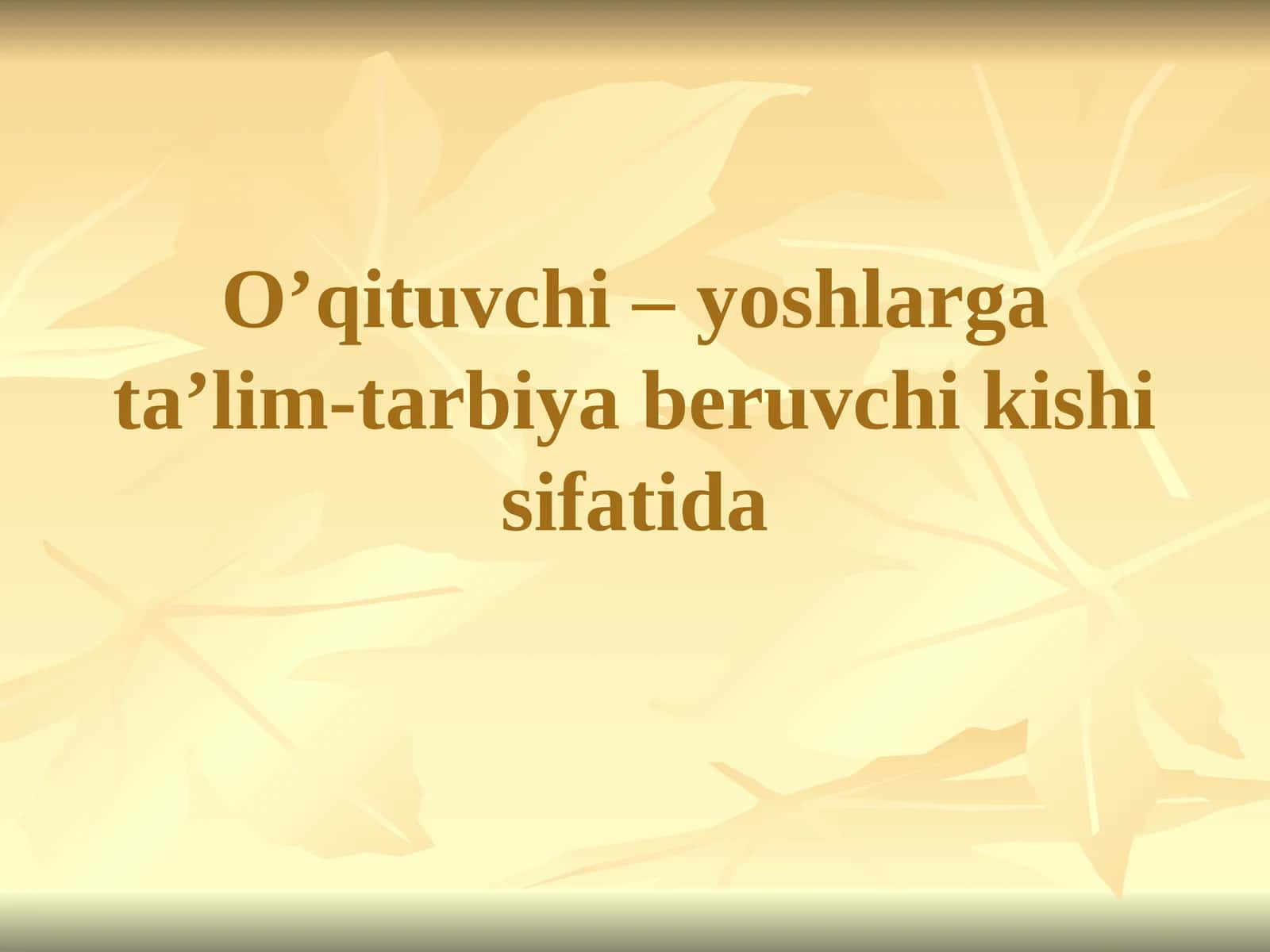 O’qituvchi – yoshlarga ta’lim-tarbiya beruvchi kishi sifatida